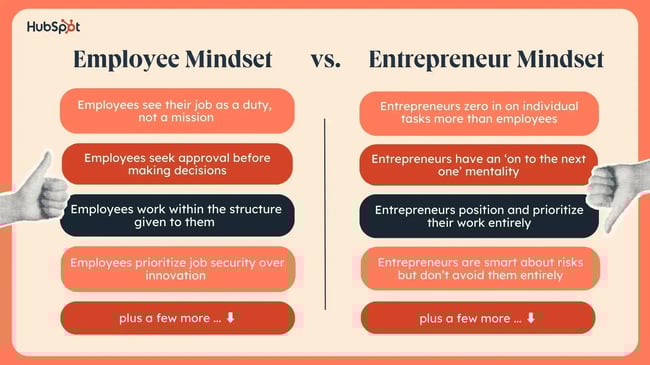 HubSpot

Employee Mindset vs. Entrepreneur Mindset

Employees see their job as a duty, not a mission

Employees seek approval before making decisions

Employees work within the structure given to them

Employees prioritize job security over innovation

plus a few more ... ⬇

Entrepreneurs zero in on individual tasks more than employees

Entrepreneurs have an 'on to the next one' mentality

Entrepreneurs position and prioritize their work entirely

Entrepreneurs are smart about risks but don't avoid them entirely

plus a few more ... ⬇